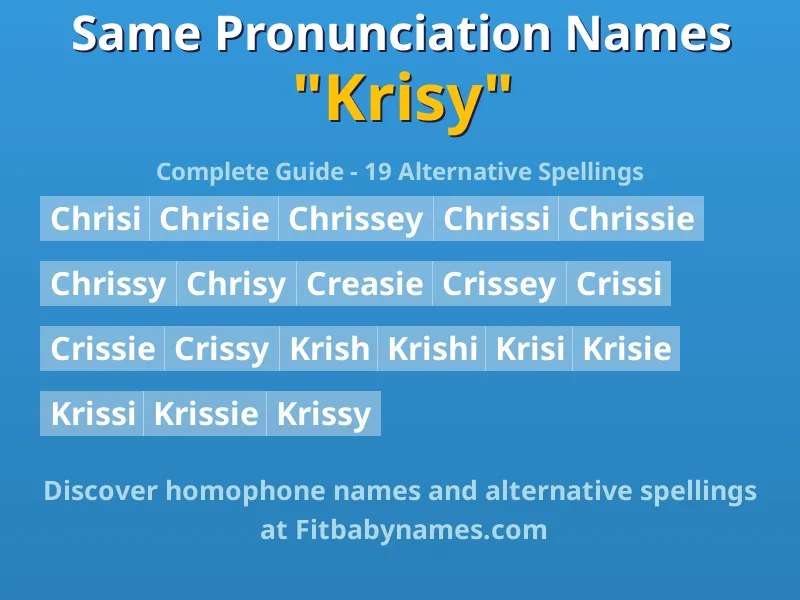 Same Pronunciation Names
"Krisy"

Complete Guide - 19 Alternative Spellings

Chrisi Chrisie Chrissey Chrissi Chrissie

Chrissy Chrisy Creasie Crissey Crissi

Crissie Crissy Krish Krishi Krisi Krisie

Krissi Krissie Krissy

Discover homophone names and alternative spellings at Fitbabynames.com